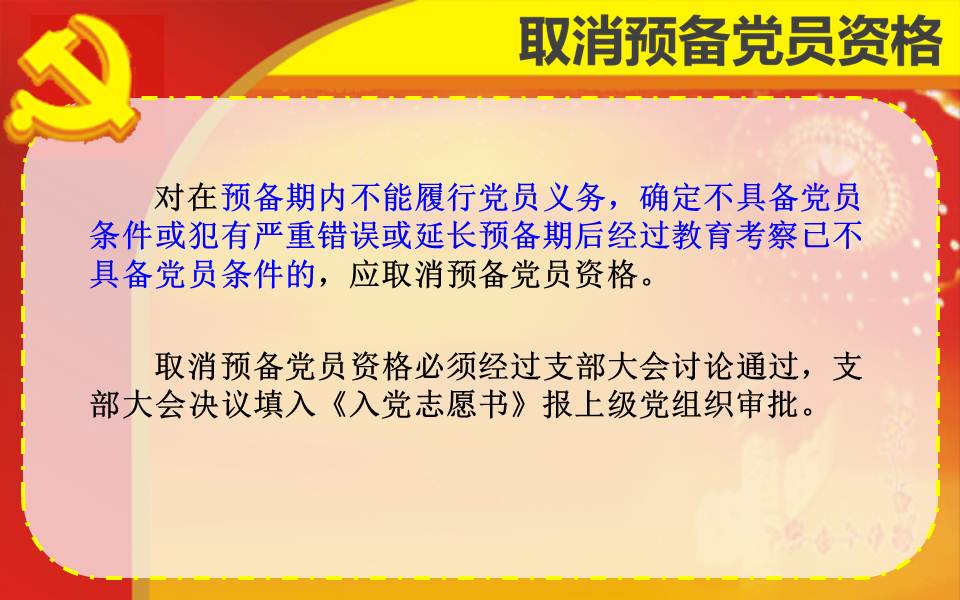 取消预备党员资格

对在预备期内不能履行党员义务，确定不具备党员条件或犯有严重错误或延长预备期后经过教育考察已不具备党员条件的，应取消预备党员资格。

取消预备党员资格必须经过支部大会讨论通过，支部大会决议填入《入党志愿书》报上级党组织审批。